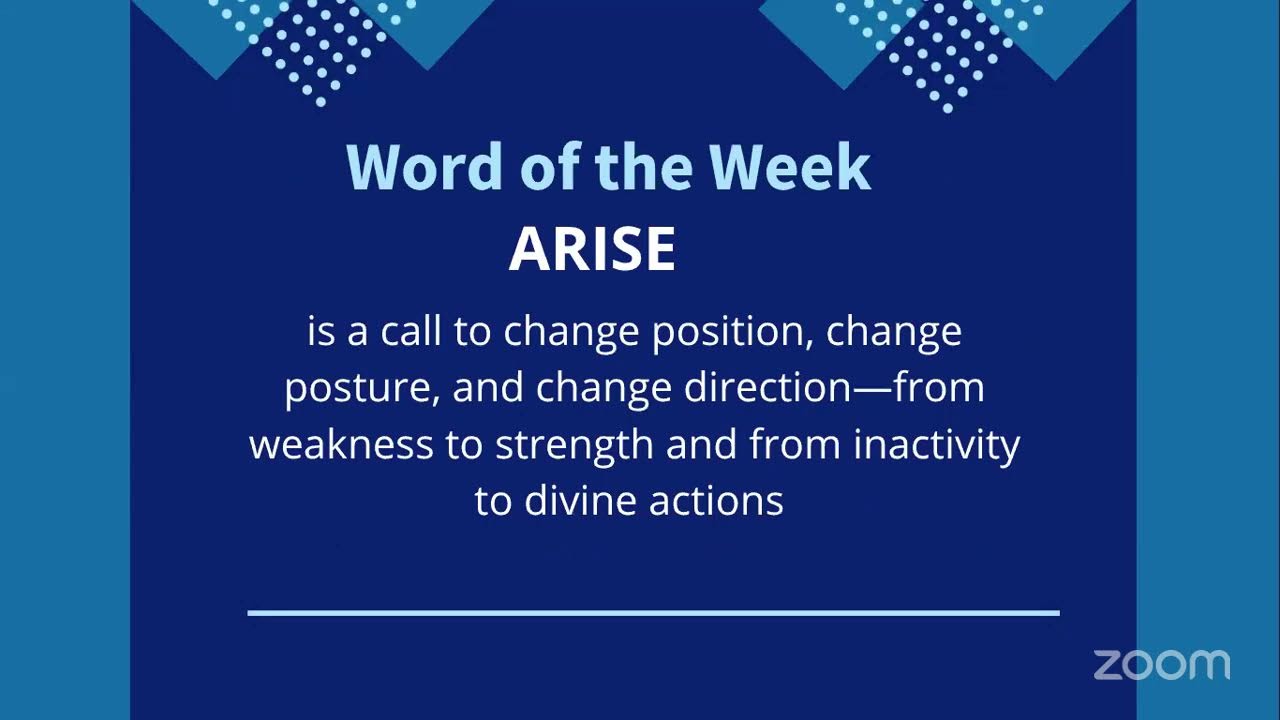 Word of the Week

ARISE

is a call to change position, change posture, and change direction—from weakness to strength and from inactivity to divine actions

zoom